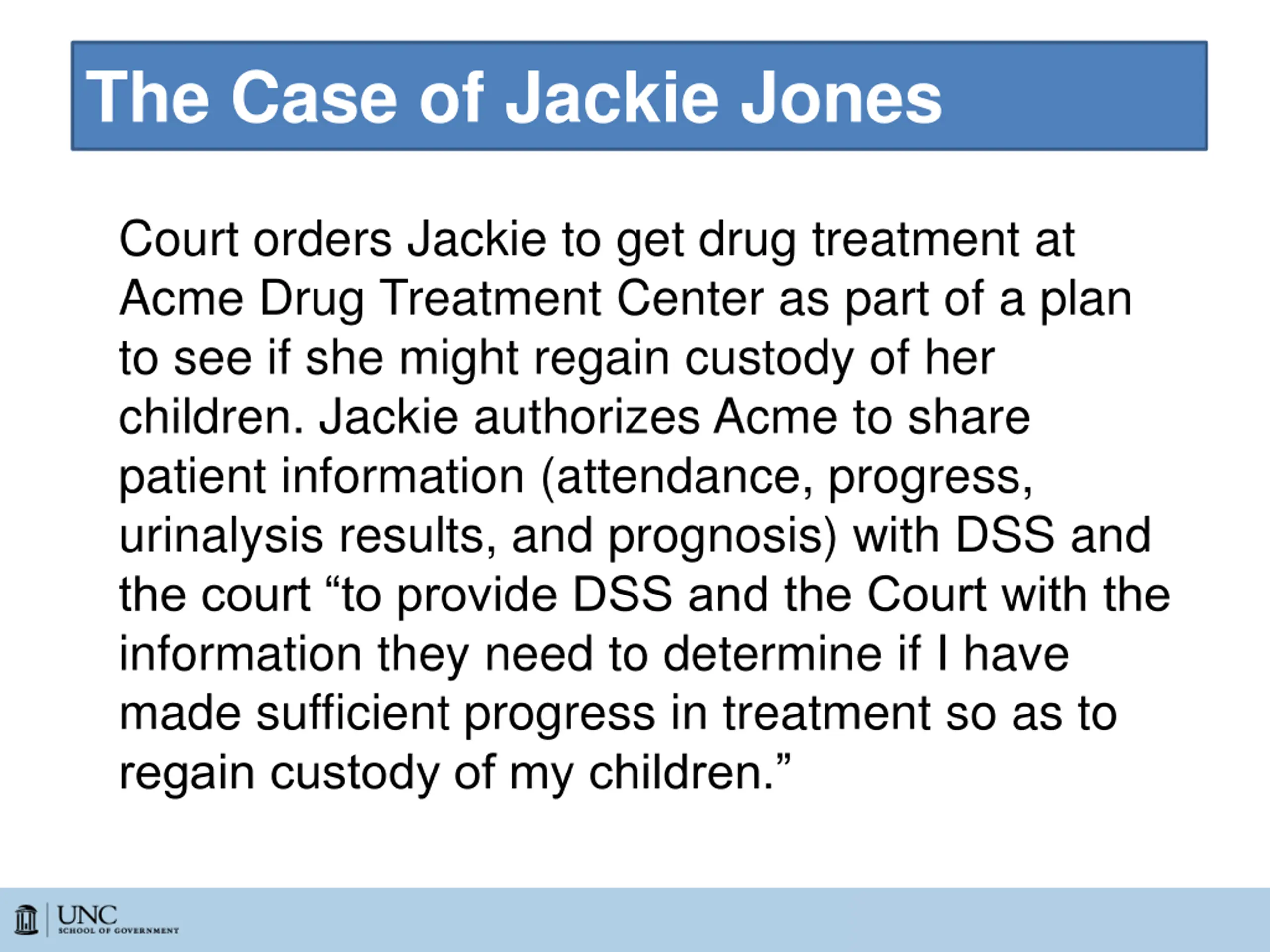 The Case of Jackie Jones

Court orders Jackie to get drug treatment at Acme Drug Treatment Center as part of a plan to see if she might regain custody of her children. Jackie authorizes Acme to share patient information (attendance, progress, urinalysis results, and prognosis) with DSS and the court “to provide DSS and the Court with the information they need to determine if I have made sufficient progress in treatment so as to regain custody of my children.”

UNC
SCHOOL OF GOVERNMENT